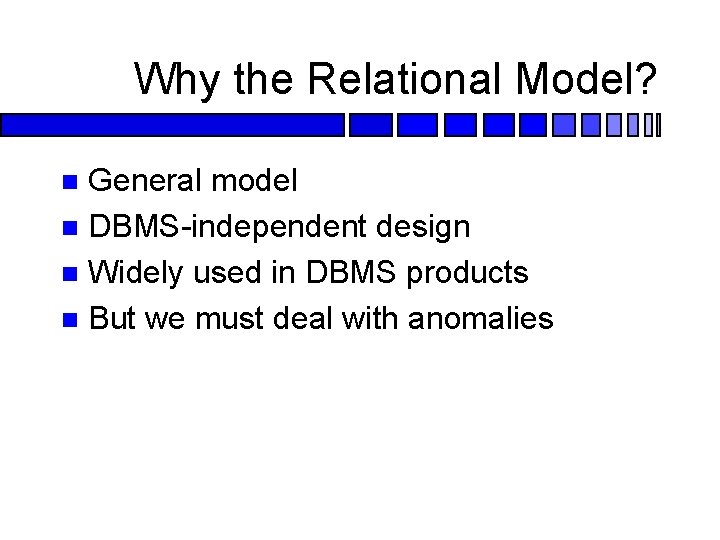 Why the Relational Model?

- General model
- DBMS-independent design
- Widely used in DBMS products
- But we must deal with anomalies